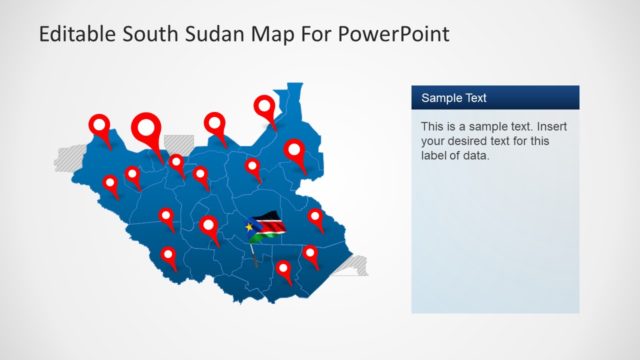 Editable South Sudan Map For PowerPoint

Sample Text

This is a sample text. Insert your desired text for this label of data.